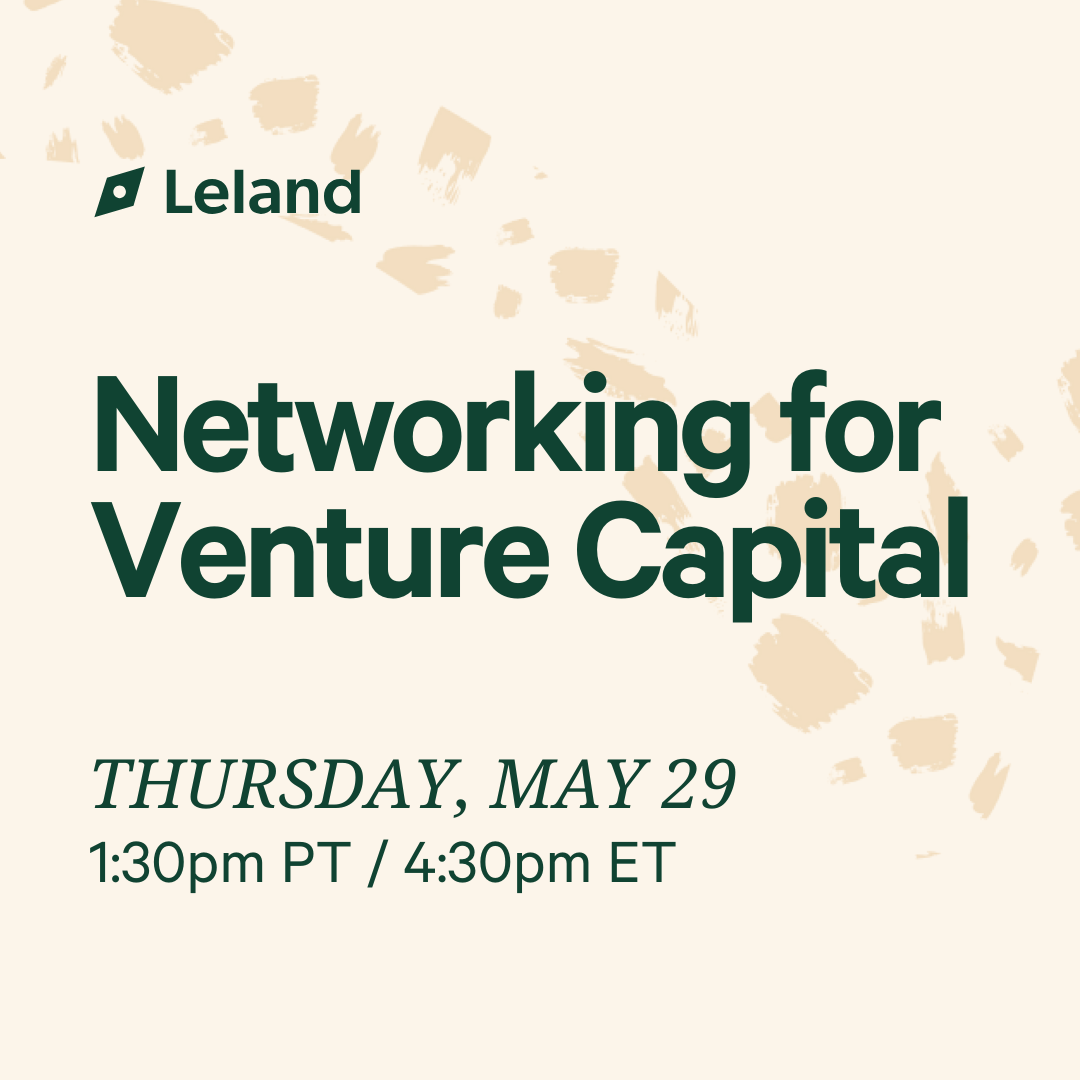 Leland

Networking for Venture Capital

THURSDAY, MAY 29
1:30pm PT / 4:30pm ET